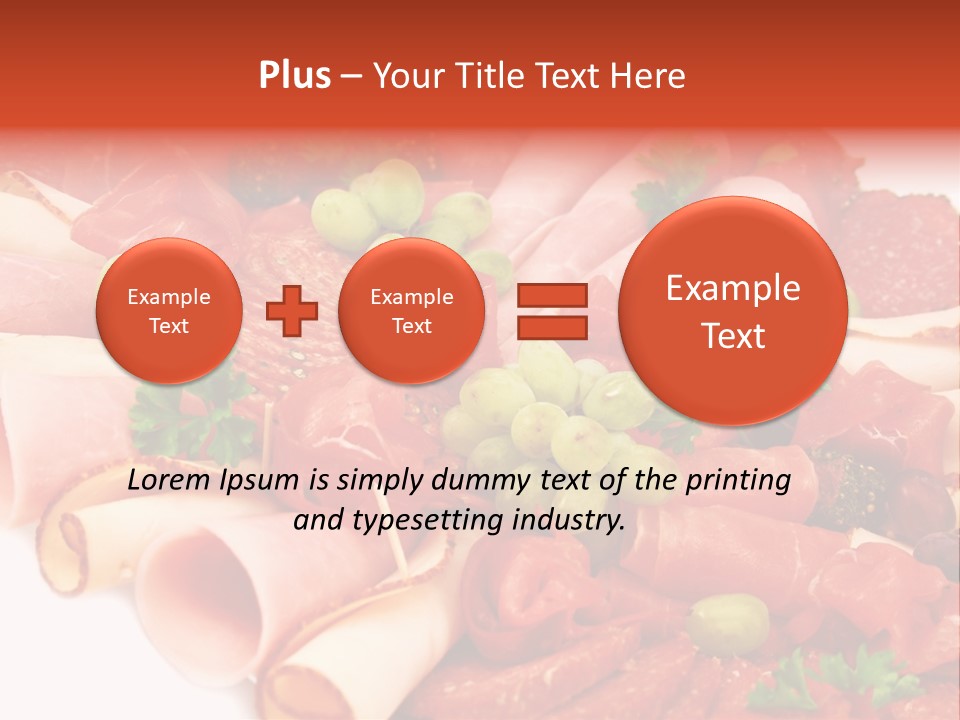 Plus – Your Title Text Here

Example Text

Example Text

Example Text

Lorem Ipsum is simply dummy text of the printing and typesetting industry.